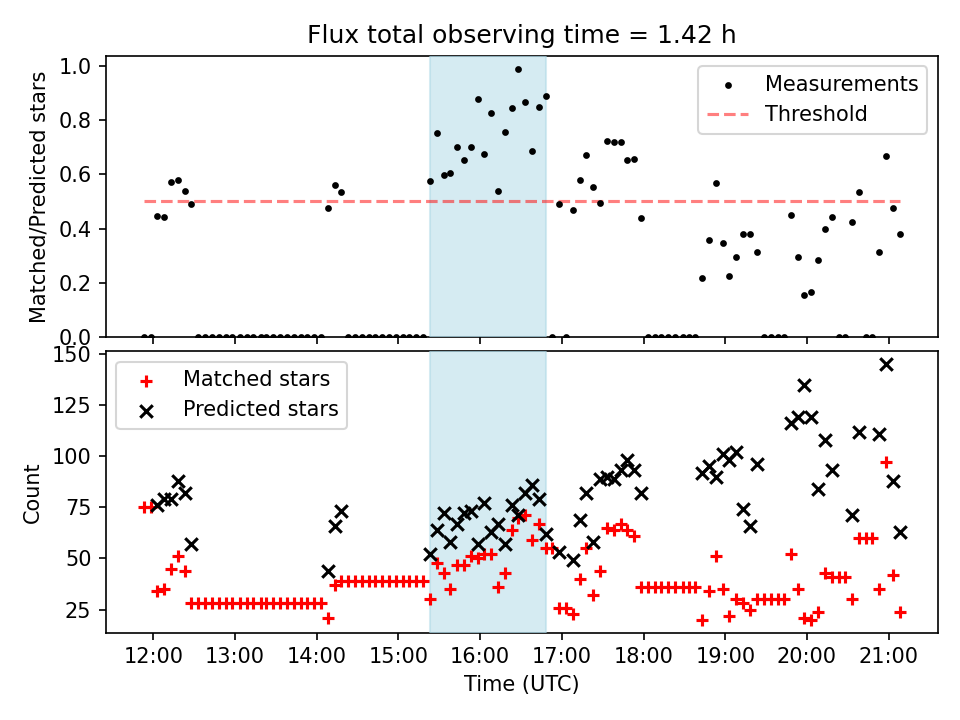 Flux total observing time = 1.42 h

Matched/Predicted stars

1.0
0.8
0.6
0.4
0.2
0.0

Measurements
Threshold

Count

150
125
100
75
50
25

Matched stars
Predicted stars

12:00
13:00
14:00
15:00
16:00
17:00
18:00
19:00
20:00
21:00

Time (UTC)